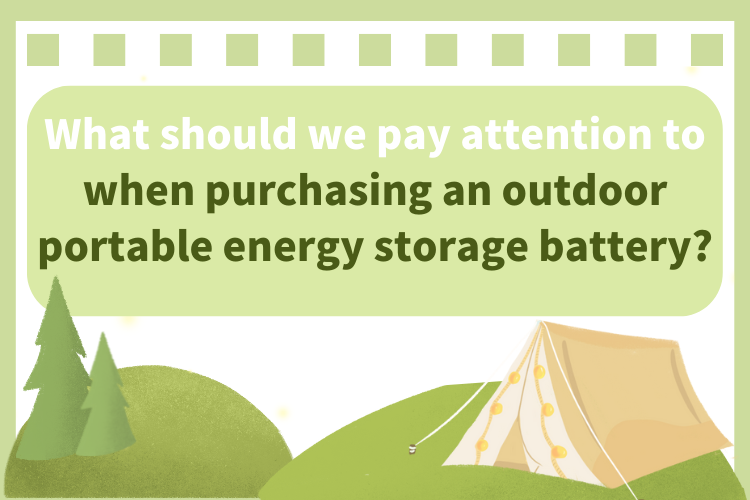 What should we pay attention to when purchasing an outdoor portable energy storage battery?